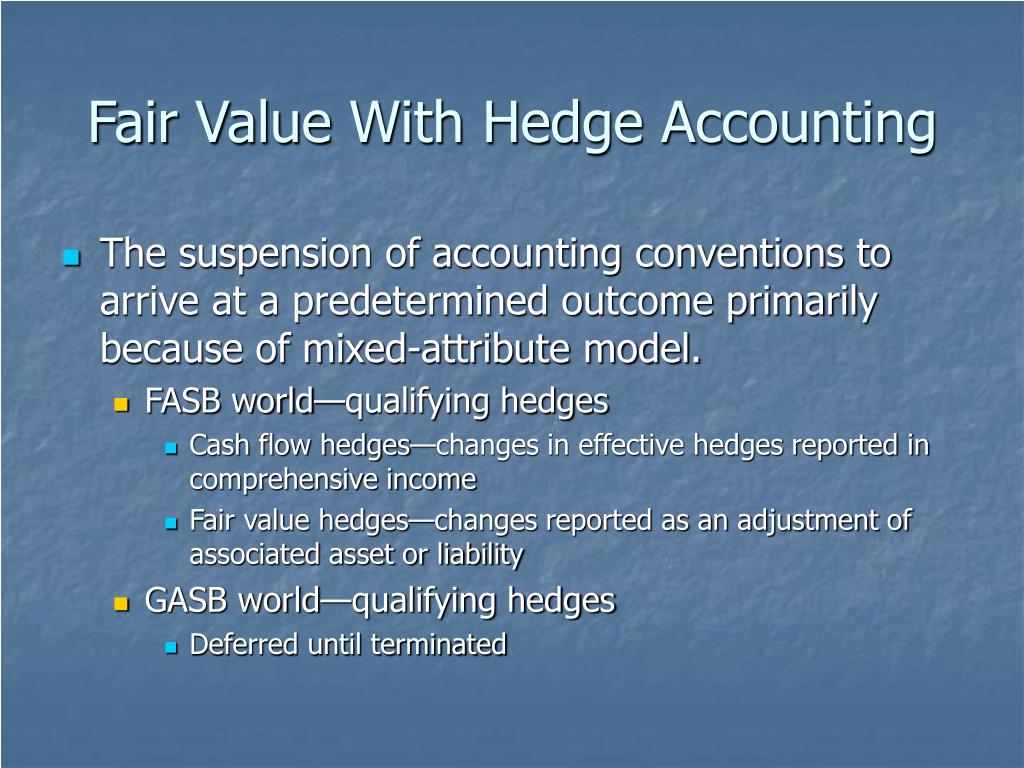 Fair Value With Hedge Accounting

The suspension of accounting conventions to arrive at a predetermined outcome primarily because of mixed-attribute model.

FASB world—qualifying hedges

Cash flow hedges—changes in effective hedges reported in comprehensive income

Fair value hedges—changes reported as an adjustment of associated asset or liability

GASB world—qualifying hedges

Deferred until terminated